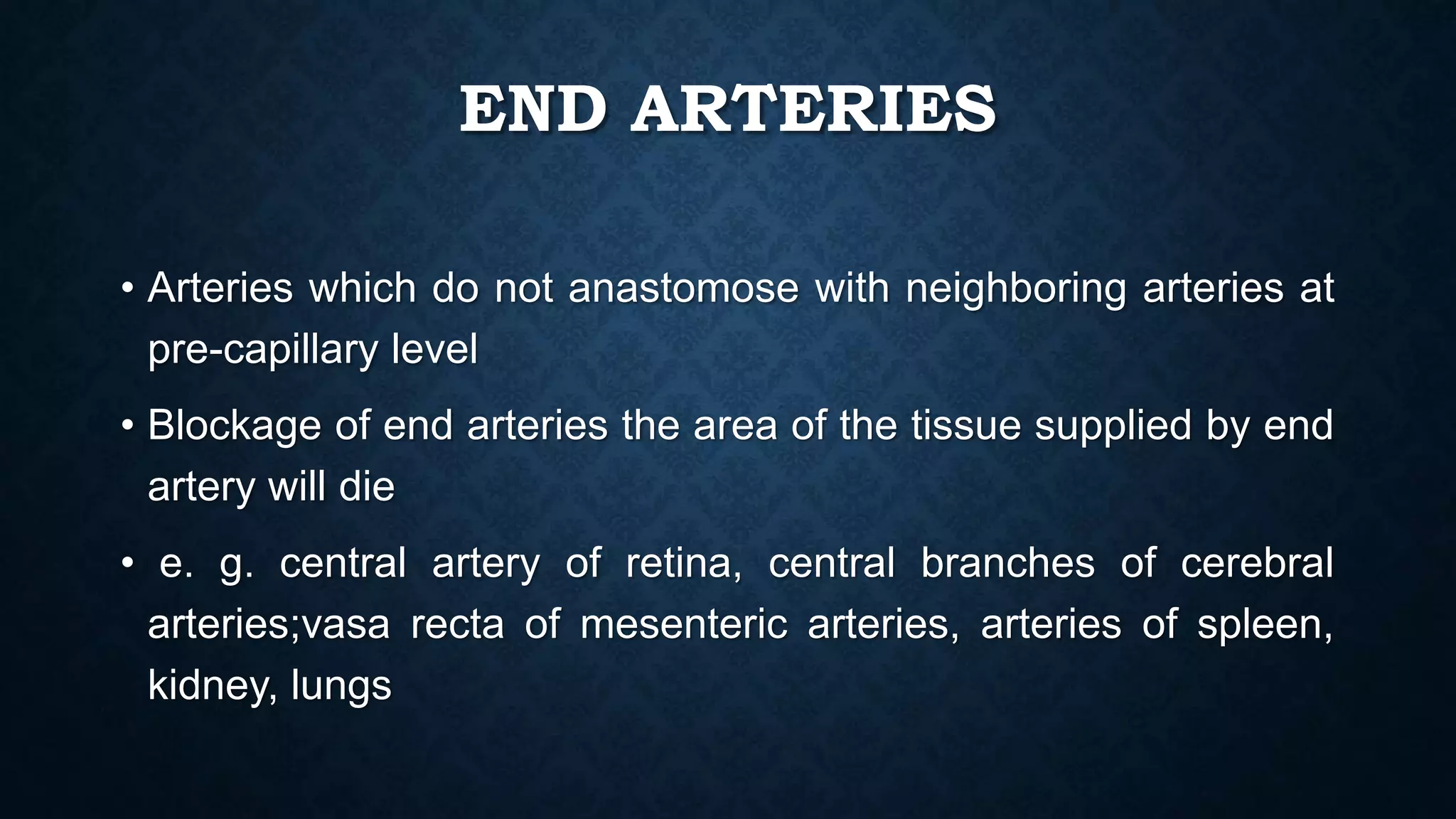 END ARTERIES

• Arteries which do not anastomose with neighboring arteries at pre-capillary level

• Blockage of end arteries the area of the tissue supplied by end artery will die

• e. g. central artery of retina, central branches of cerebral arteries;vasa recta of mesenteric arteries, arteries of spleen, kidney, lungs